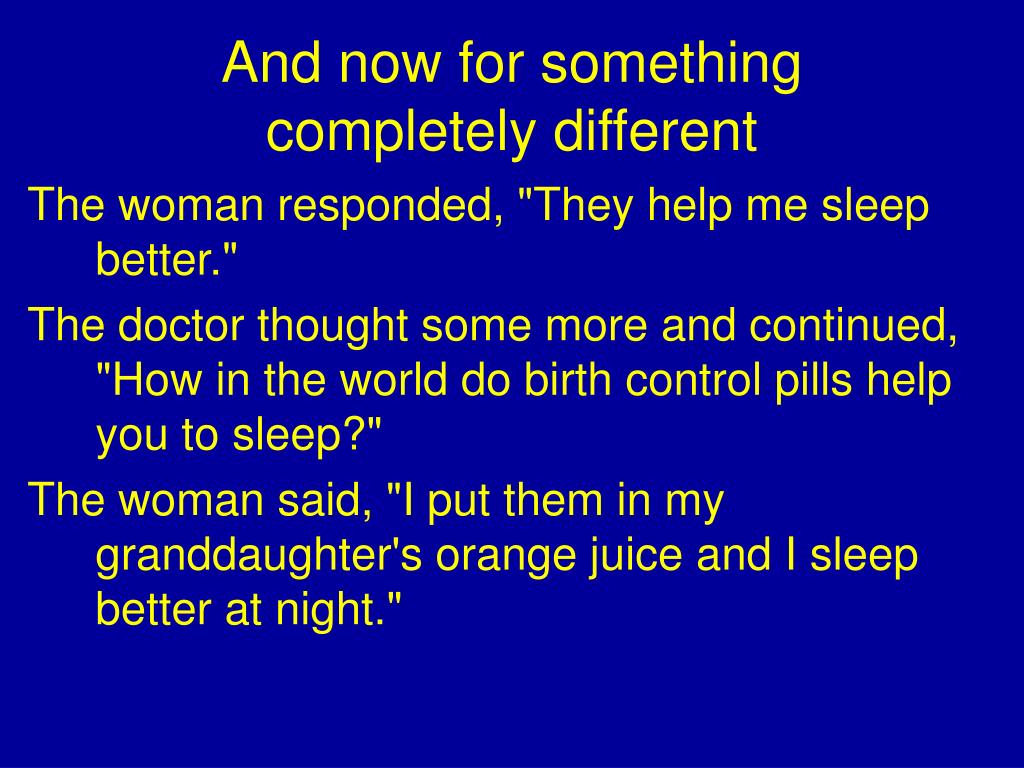 And now for something completely different

The woman responded, "They help me sleep better."

The doctor thought some more and continued, "How in the world do birth control pills help you to sleep?"

The woman said, "I put them in my granddaughter's orange juice and I sleep better at night."